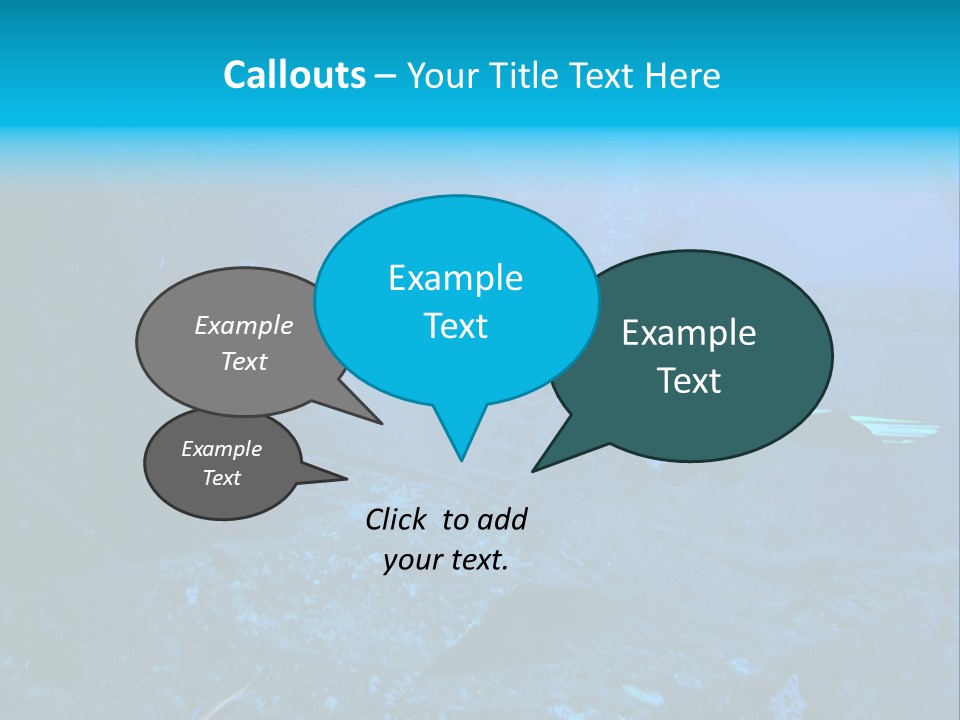 Callouts – Your Title Text Here

Example Text

Example Text

Example Text

Example Text

Click to add your text.